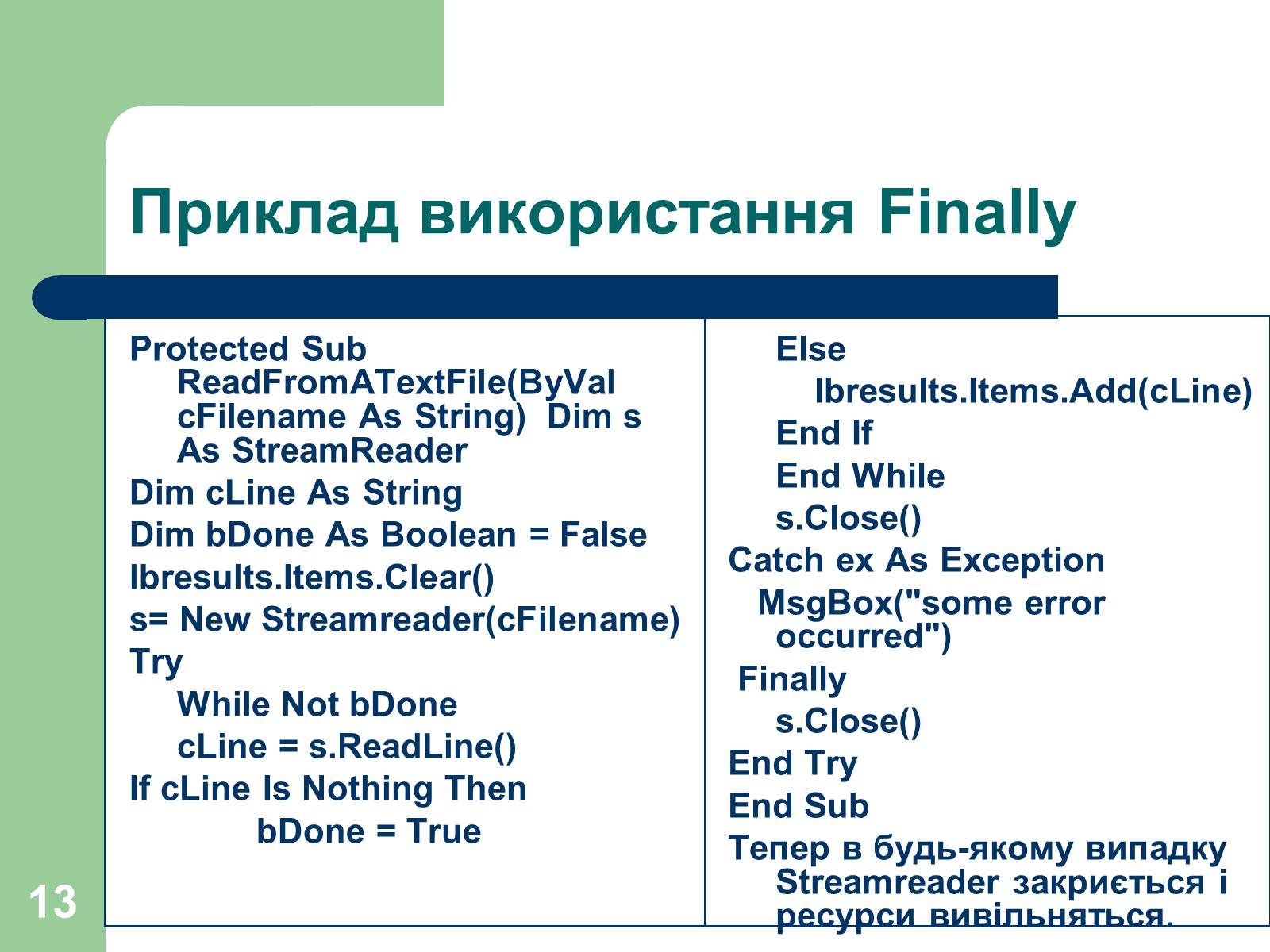 Приклад використання Finally

Protected Sub ReadFromATextFile(ByVal cFilename As String) Dim s As StreamReader

Dim cLine As String

Dim bDone As Boolean = False

lbresults.Items.Clear()

s= New Streamreader(cFilename)

Try

While Not bDone

cLine = s.ReadLine()

If cLine Is Nothing Then

bDone = True

Else

lbresults.Items.Add(cLine)

End If

End While

s.Close()

Catch ex As Exception

MsgBox("some error occurred")

Finally

s.Close()

End Try

End Sub

Тепер в будь-якому випадку Streamreader закриється і ресурси вивільняться.

13